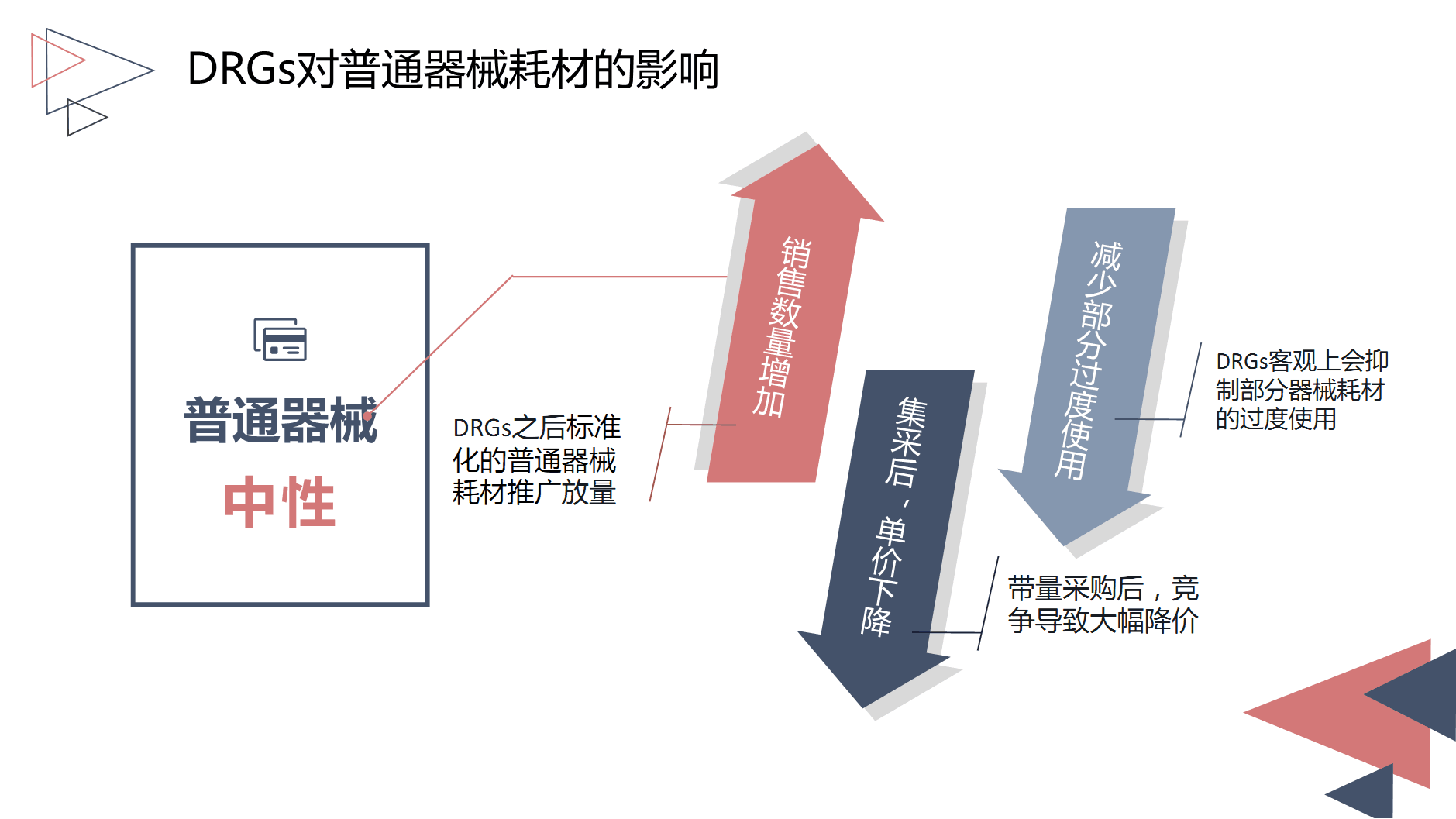 DRGs对普通器械耗材的影响

普通器械

中性

DRGs之后标准化的普通器械耗材推广放量

销售数量增加

集采后，单价下降

带量采购后，竞争导致大幅降价

减少部分过度使用

DRGs客观上会抑制部分器械耗材的过度使用